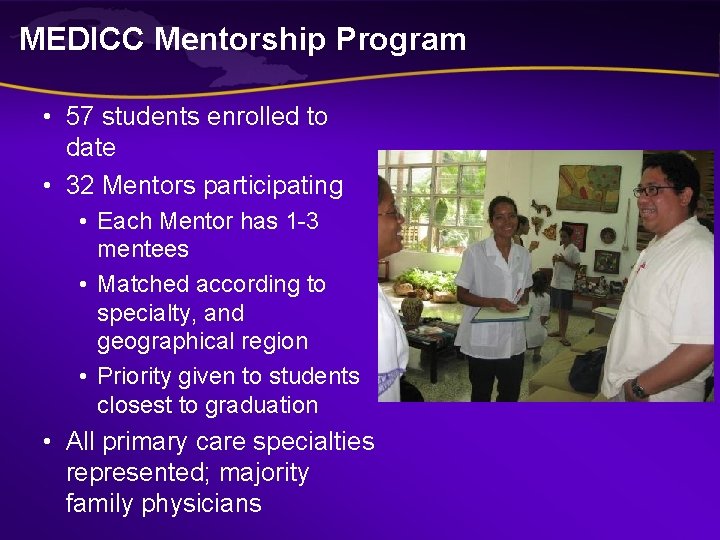 MEDICC Mentorship Program

• 57 students enrolled to date
• 32 Mentors participating
  • Each Mentor has 1-3 mentees
  • Matched according to specialty, and geographical region
  • Priority given to students closest to graduation
• All primary care specialties represented; majority family physicians